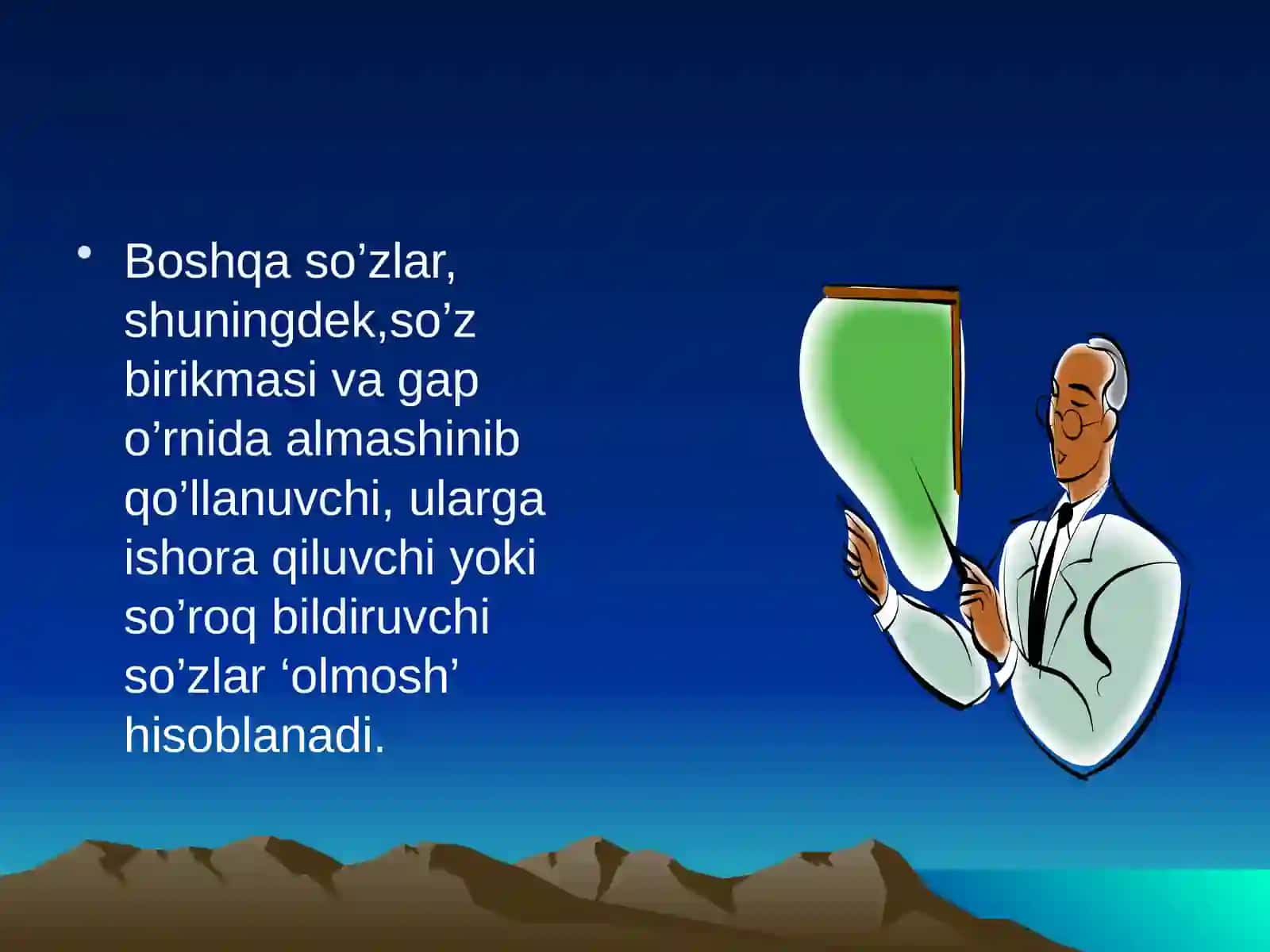 • Boshqa so’zlar, shuningdek,so’z birikmasi va gap o’rnida almashinib qo’llanuvchi, ularga ishora qiluvchi yoki so’roq bildiruvchi so’zlar ‘olmosh’ hisoblanadi.